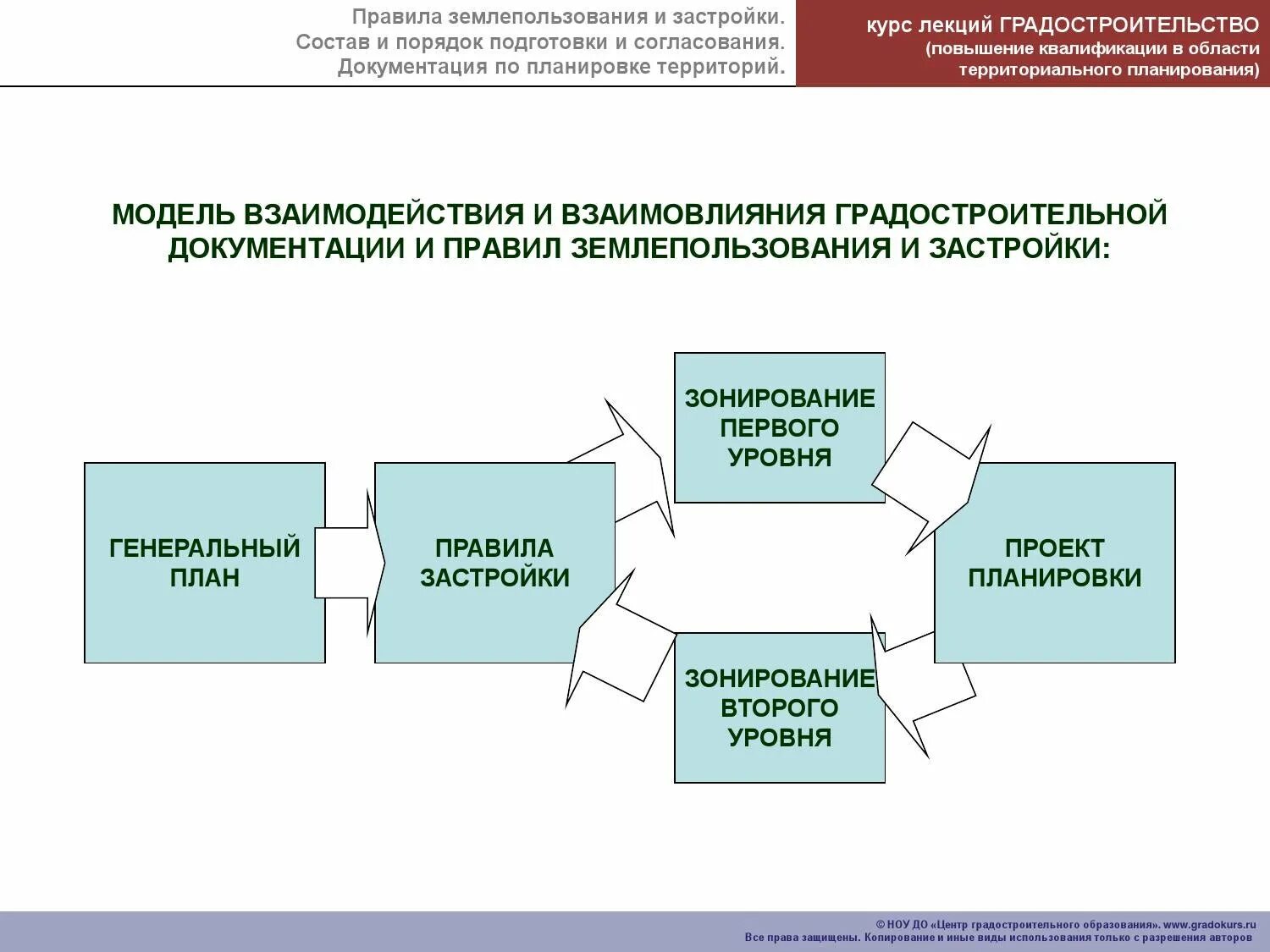 Правила землепользования и застройки.
Состав и порядок подготовки и согласования.
Документация по планировке территорий.

курс лекций ГРАДОСТРОИТЕЛЬСТВО
(повышение квалификации в области территориального планирования)

МОДЕЛЬ ВЗАИМОДЕЙСТВИЯ И ВЗАИМОВЛИЯНИЯ ГРАДОСТРОИТЕЛЬНОЙ ДОКУМЕНТАЦИИ И ПРАВИЛ ЗЕМЛЕПОЛЬЗОВАНИЯ И ЗАСТРОЙКИ:

ГЕНЕРАЛЬНЫЙ ПЛАН

ПРАВИЛА ЗАСТРОЙКИ

ЗОНИРОВАНИЕ ПЕРВОГО УРОВНЯ

ЗОНИРОВАНИЕ ВТОРОГО УРОВНЯ

ПРОЕКТ ПЛАНИРОВКИ

© НОУ ДО «Центр градостроительного образования». www.gradokurs.ru
Все права защищены. Копирование и иные виды использования только с разрешения авторов